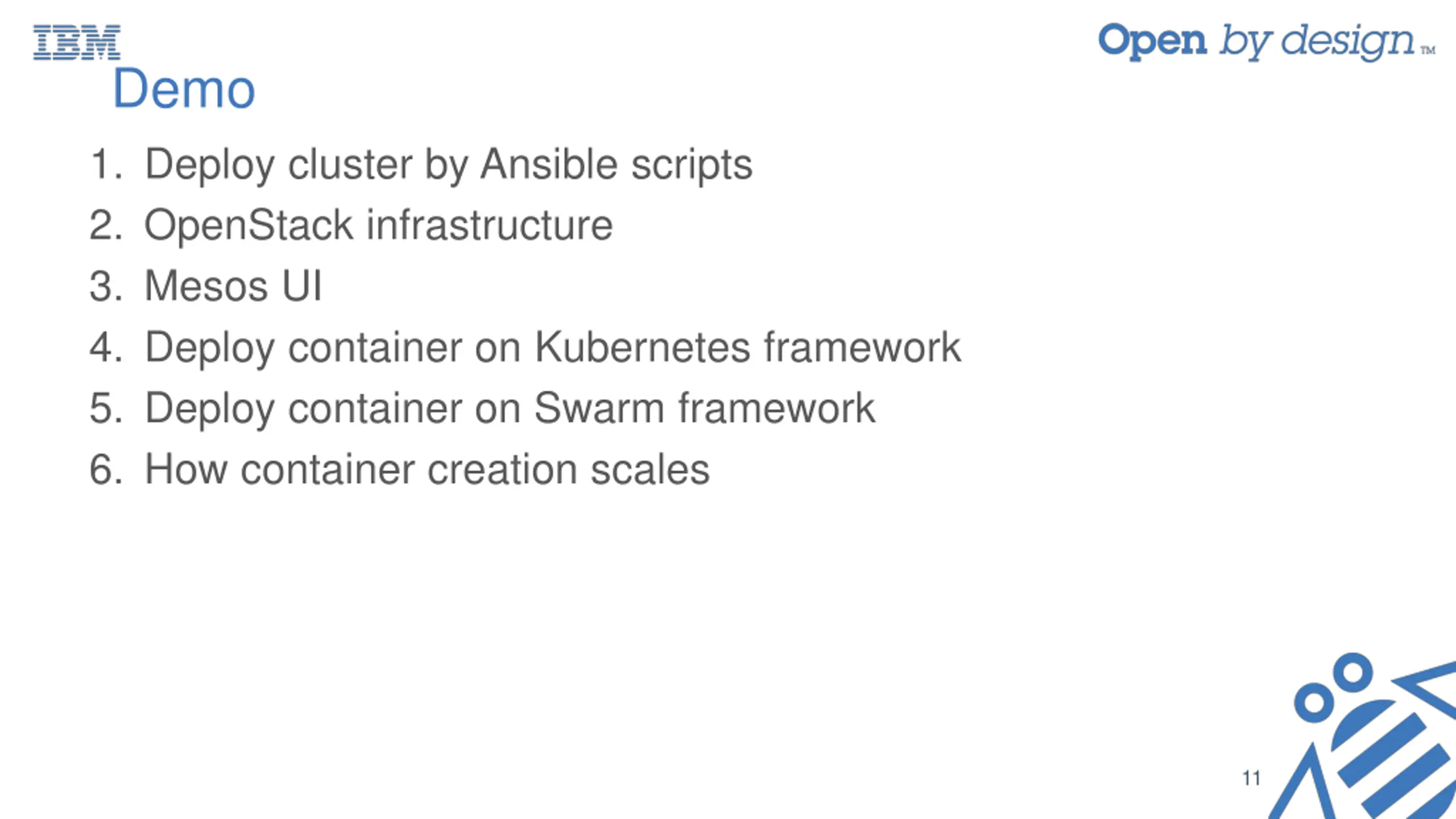 IBM

Open by design™

Demo

1. Deploy cluster by Ansible scripts
2. OpenStack infrastructure
3. Mesos UI
4. Deploy container on Kubernetes framework
5. Deploy container on Swarm framework
6. How container creation scales

11